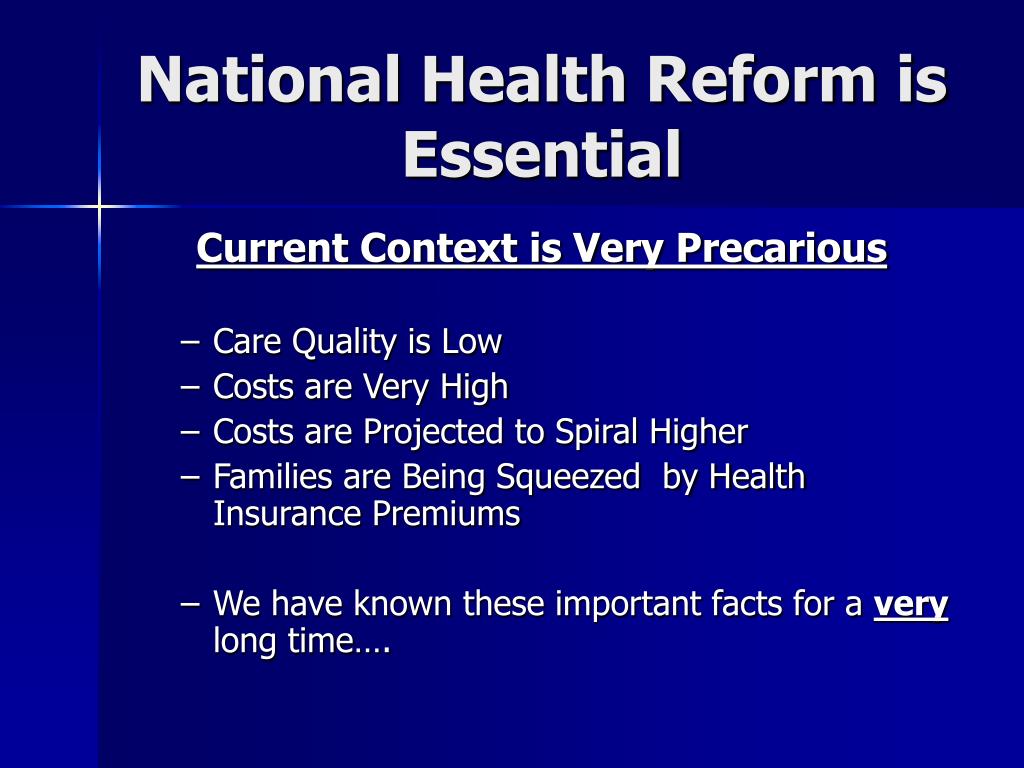 National Health Reform is Essential

Current Context is Very Precarious

– Care Quality is Low
– Costs are Very High
– Costs are Projected to Spiral Higher
– Families are Being Squeezed by Health Insurance Premiums

– We have known these important facts for a very long time….